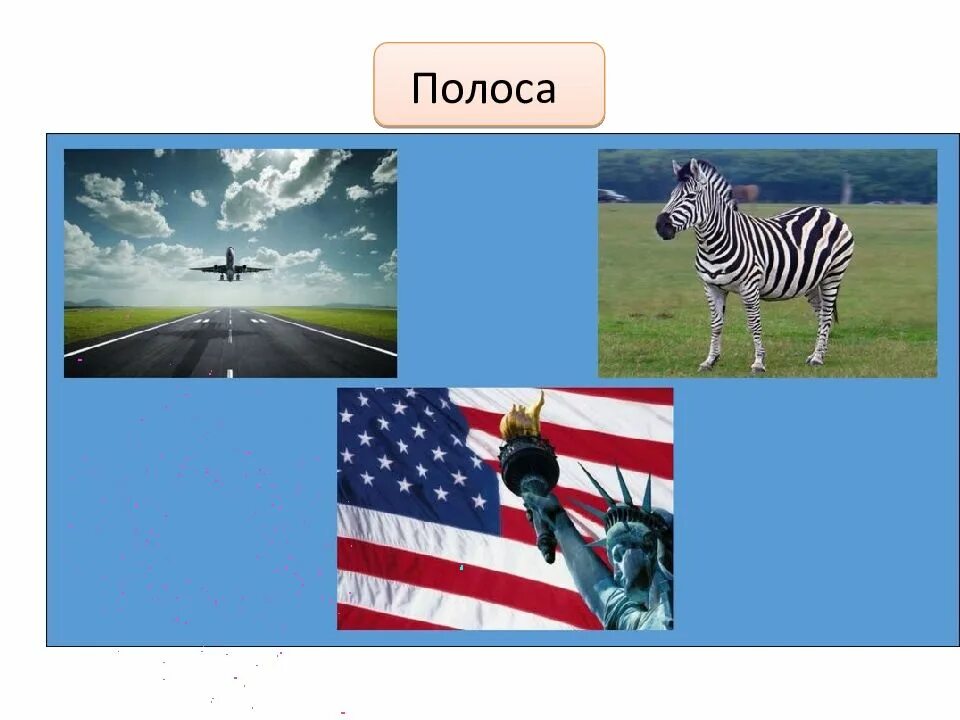 Полоса